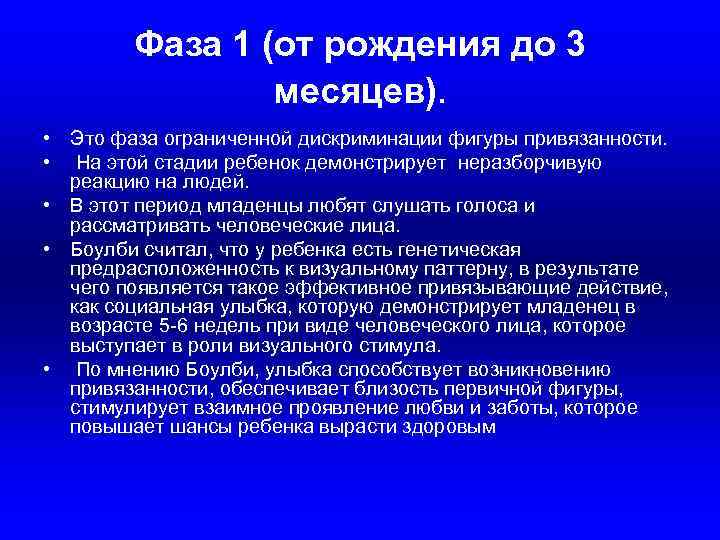 Фаза 1 (от рождения до 3 месяцев).

• Это фаза ограниченной дискриминации фигуры привязанности.
• На этой стадии ребенок демонстрирует неразборчивую реакцию на людей.
• В этот период младенцы любят слушать голоса и рассматривать человеческие лица.
• Боулби считал, что у ребенка есть генетическая предрасположенность к визуальному паттерну, в результате чего появляется такое эффективное привязывающие действие, как социальная улыбка, которую демонстрирует младенец в возрасте 5-6 недель при виде человеческого лица, которое выступает в роли визуального стимула.
• По мнению Боулби, улыбка способствует возникновению привязанности, обеспечивает близость первичной фигуры, стимулирует взаимное проявление любви и заботы, которое повышает шансы ребенка вырасти здоровым